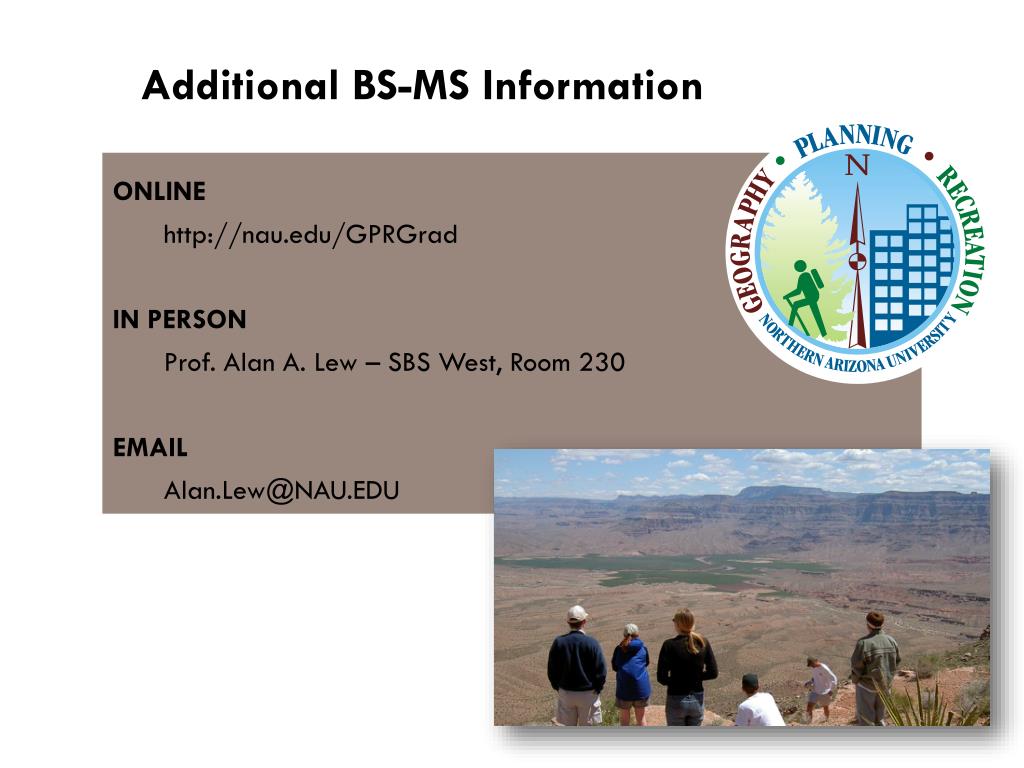 Additional BS-MS Information

ONLINE

http://nau.edu/GPRGrad

IN PERSON

Prof. Alan A. Lew – SBS West, Room 230

EMAIL

Alan.Lew@NAU.EDU

GEOGRAPHY • PLANNING • RECREATION
N
NORTHERN ARIZONA UNIVERSITY